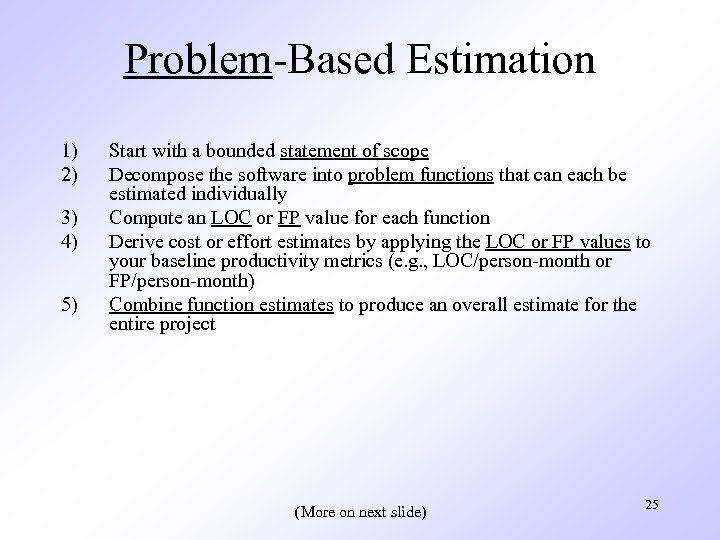 Problem-Based Estimation

1) Start with a bounded statement of scope
2) Decompose the software into problem functions that can each be estimated individually
3) Compute an LOC or FP value for each function
4) Derive cost or effort estimates by applying the LOC or FP values to your baseline productivity metrics (e.g., LOC/person-month or FP/person-month)
5) Combine function estimates to produce an overall estimate for the entire project

(More on next slide)

25